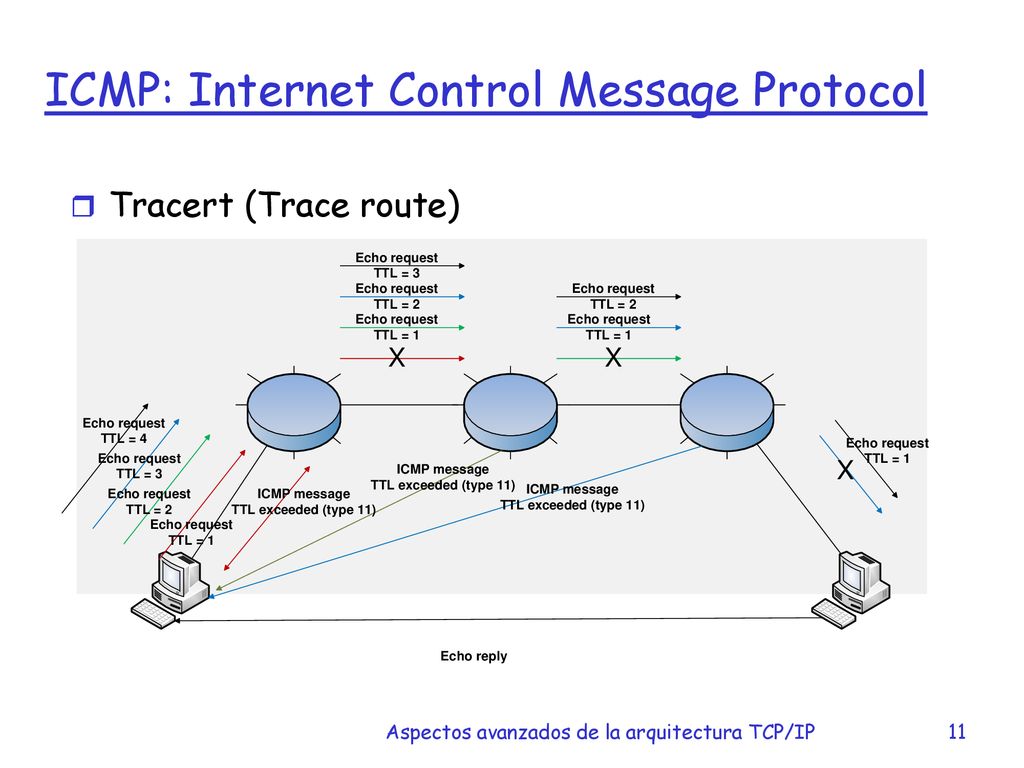 ICMP: Internet Control Message Protocol

Tracert (Trace route)

Echo request
TTL = 3
Echo request
TTL = 2
Echo request
TTL = 1
X

Echo request
TTL = 2
Echo request
TTL = 1
X

Echo request
TTL = 4
Echo request
TTL = 3
Echo request
TTL = 2
Echo request
TTL = 1

ICMP message
TTL exceeded (type 11)

ICMP message
TTL exceeded (type 11)

ICMP message
TTL exceeded (type 11)

Echo request
TTL = 1
X

Echo reply

Aspectos avanzados de la arquitectura TCP/IP
11